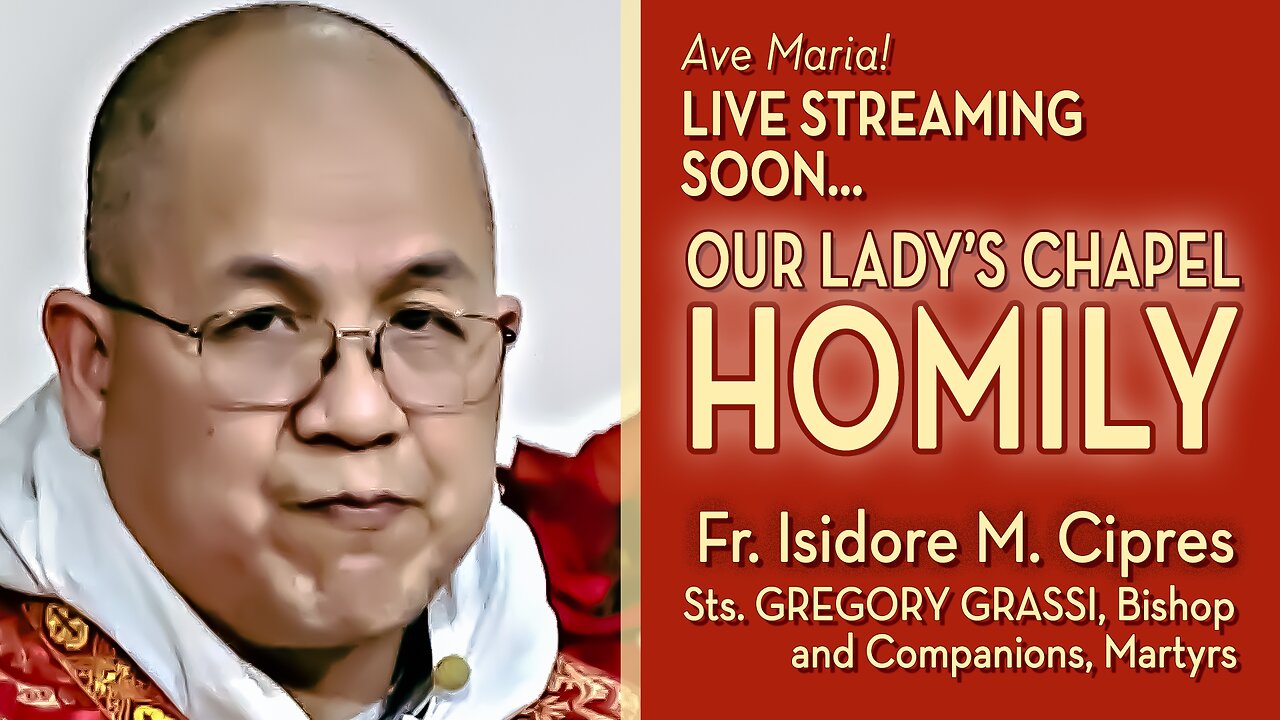 Ave Maria!
LIVE STREAMING SOON...

OUR LADY'S CHAPEL
HOMILY

Fr. Isidore M. Cipres
Sts. GREGORY GRASSI, Bishop and Companions, Martyrs